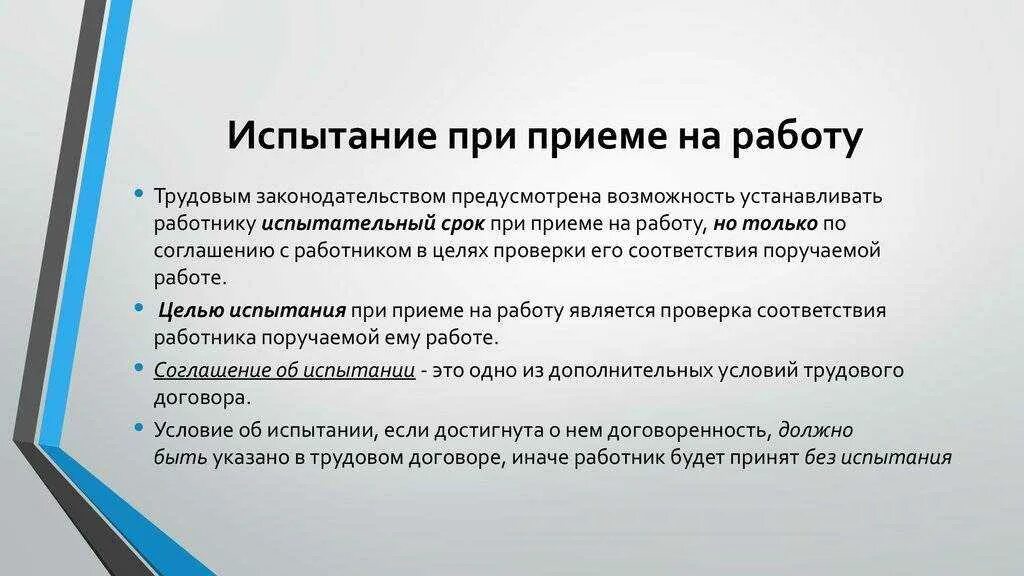 Испытание при приеме на работу

• Трудовым законодательством предусмотрена возможность устанавливать работнику испытательный срок при приеме на работу, но только по соглашению с работником в целях проверки его соответствия поручаемой работе.

• Целью испытания при приеме на работу является проверка соответствия работника поручаемой ему работе.

• Соглашение об испытании - это одно из дополнительных условий трудового договора.

• Условие об испытании, если достигнута о нем договоренность, должно быть указано в трудовом договоре, иначе работник будет принят без испытания